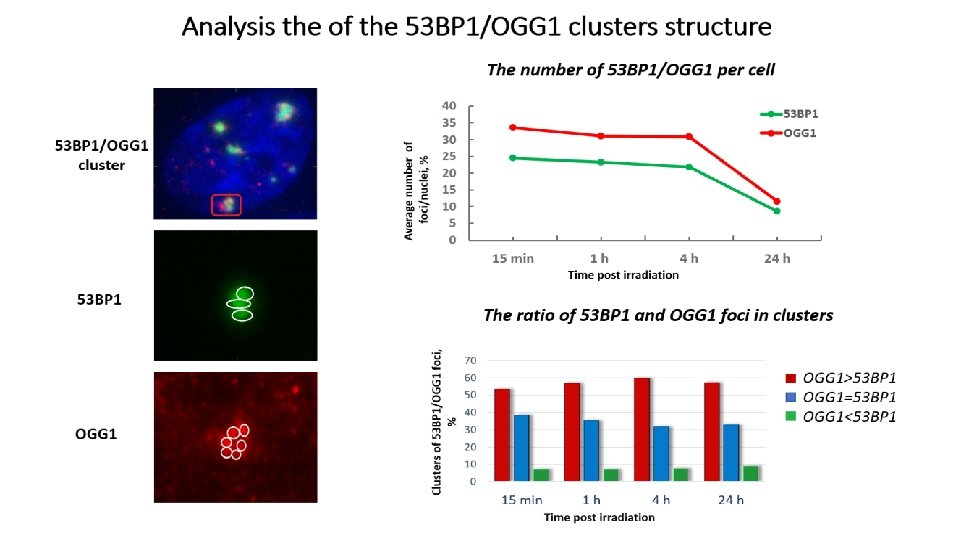 Analysis the of the 53BP1/OGG1 clusters structure

53BP1/OGG1 cluster

53BP1

OGG1

The number of 53BP1/OGG1 per cell

Average number of foci/nuclei, %

40
35
30
25
20
15
10
5
0

15 min
1 h
4 h
24 h

Time post irradiation

53BP1
OGG1

The ratio of 53BP1 and OGG1 foci in clusters

Clusters of 53BP1/OGG1 foci, %

70
60
50
40
30
20
10
0

15 min
1 h
4 h
24 h

Time post irradiation

OGG1>53BP1
OGG1=53BP1
OGG1<53BP1